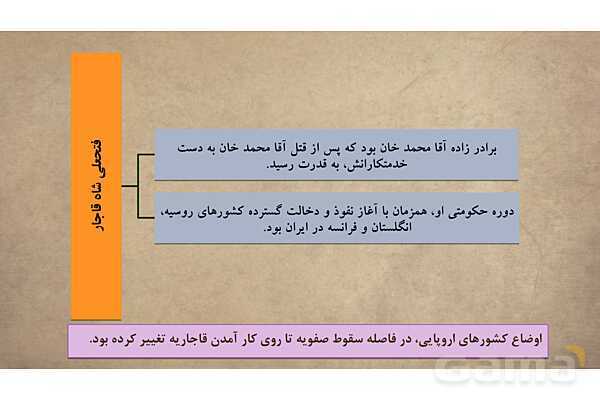 فتحعلی شاه قاجار

برادر زاده آقا محمد خان بود که پس از قتل آقا محمد خان به دست خدمتکارانش، به قدرت رسید.

دوره حکومتی او، همزمان با آغاز نفوذ و دخالت گسترده کشورهای روسیه، انگلستان و فرانسه در ایران بود.

اوضاع کشورهای اروپایی، در فاصله سقوط صفویه تا روی کار آمدن قاجاریه تغییر کرده بود.

Gama